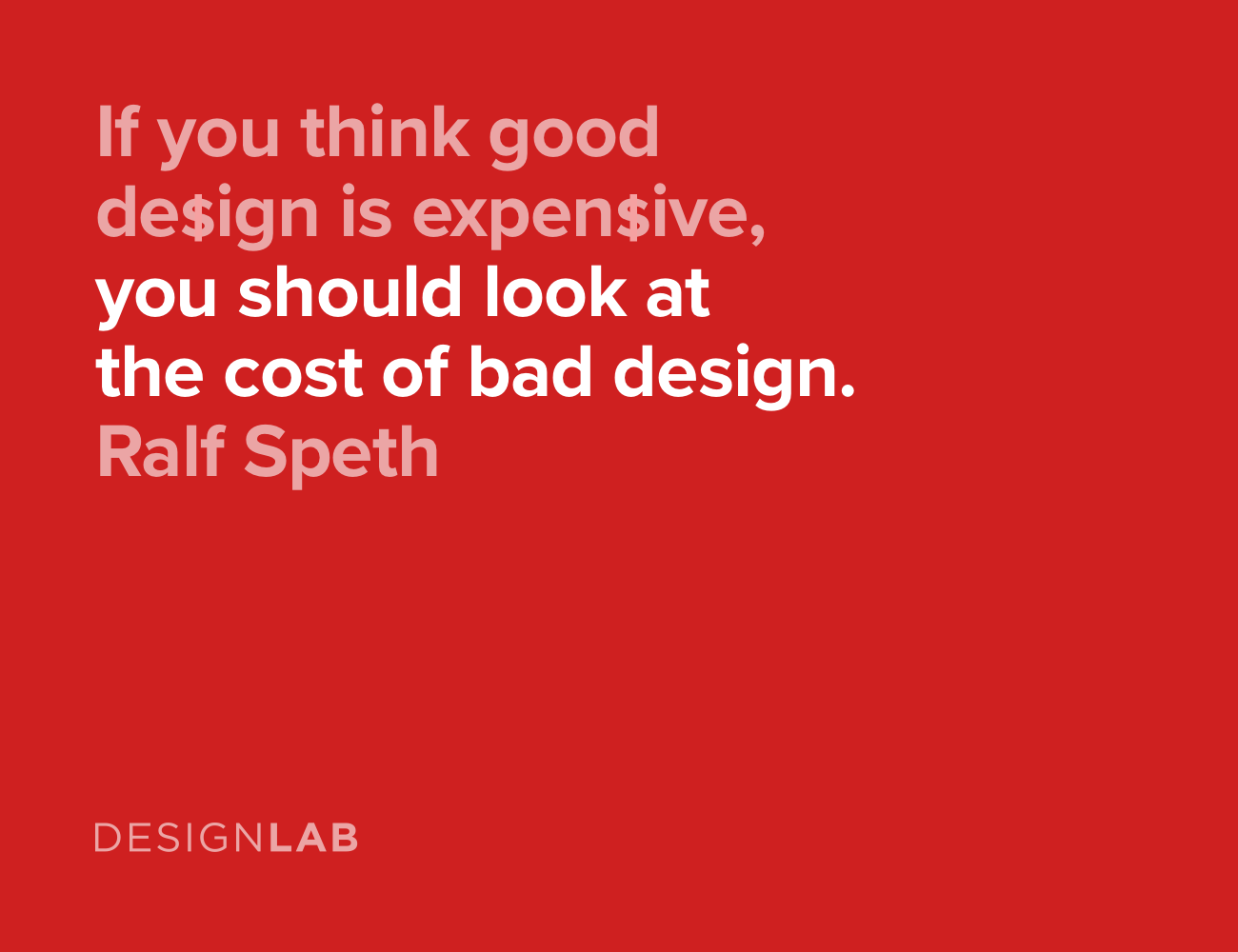 If you think good de$ign is expen$ive, you should look at the cost of bad design.
Ralf Speth

DESIGNLAB